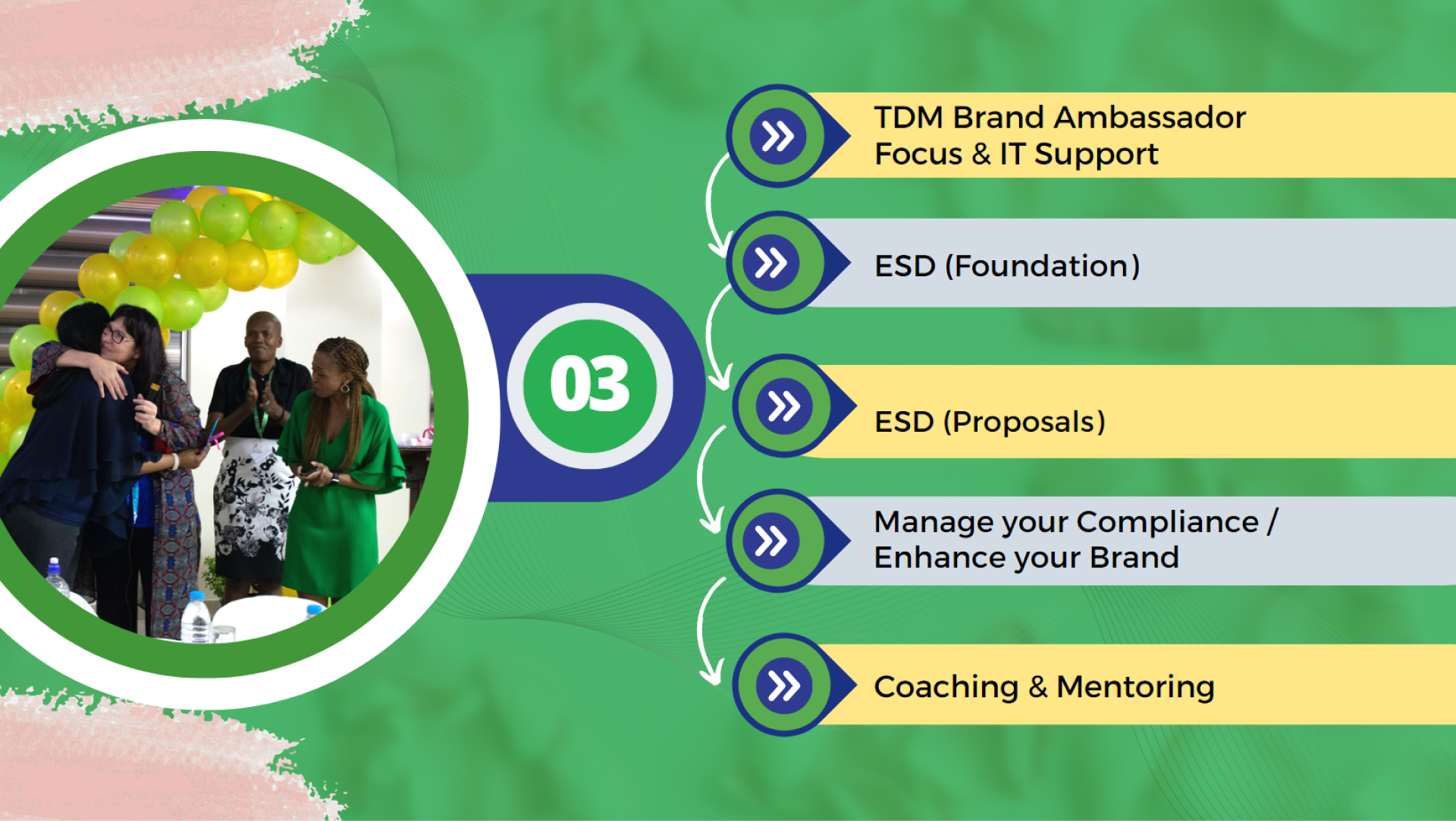 03

TDM Brand Ambassador Focus & IT Support

ESD (Foundation)

ESD (Proposals)

Manage your Compliance / Enhance your Brand

Coaching & Mentoring